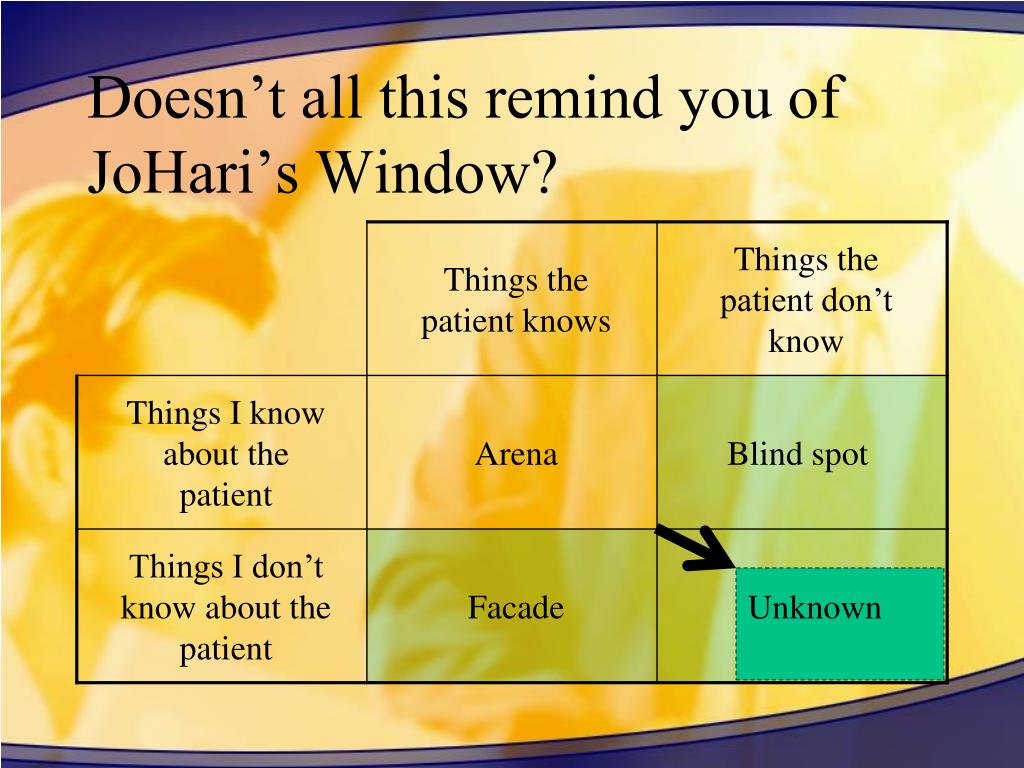 Doesn’t all this remind you of JoHari’s Window?

| | Things the patient knows | Things the patient don’t know |
|---|---|---|
| Things I know about the patient | Arena | Blind spot |
| Things I don’t know about the patient | Facade | Unknown |